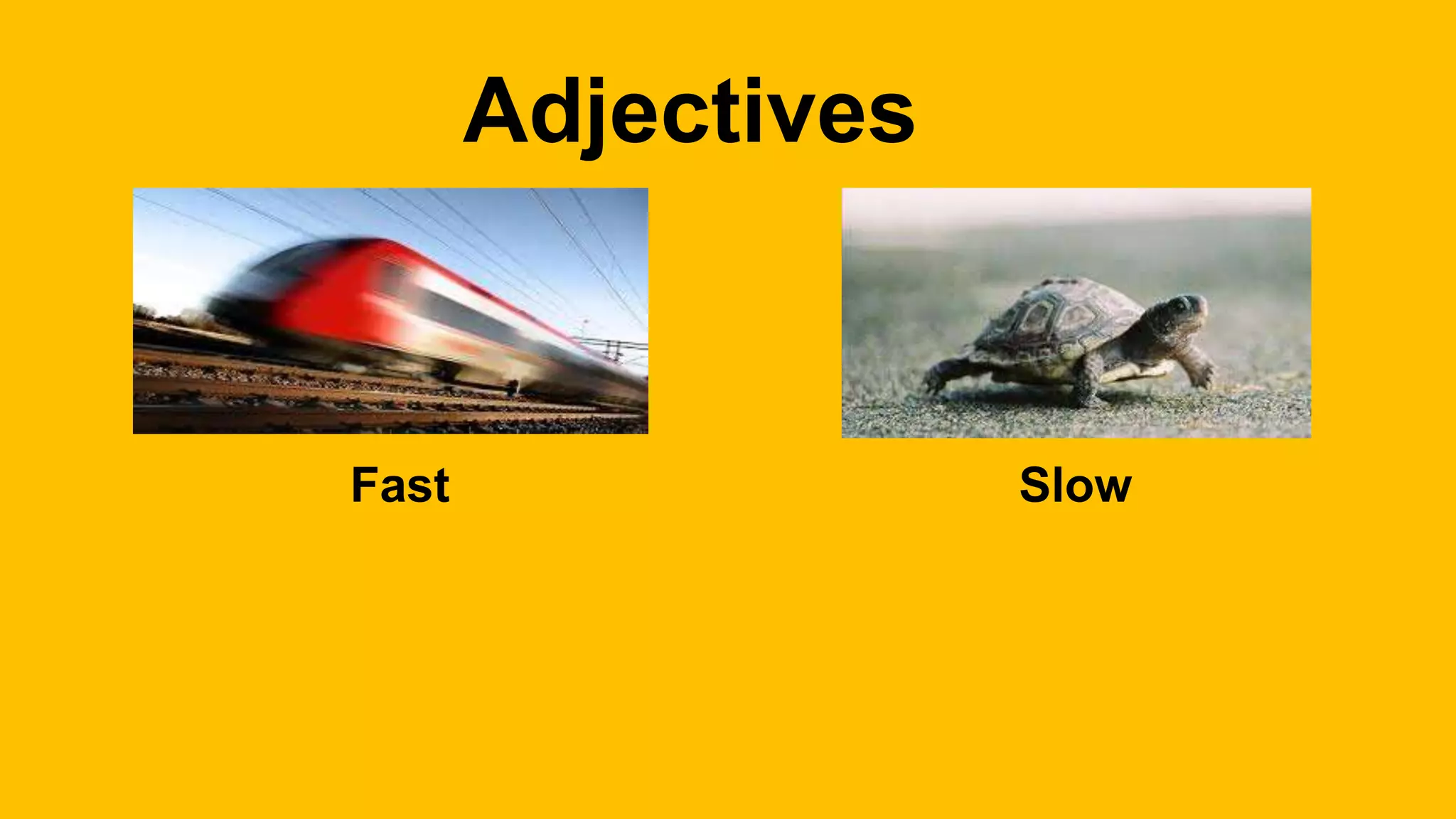 Adjectives

Fast

Slow